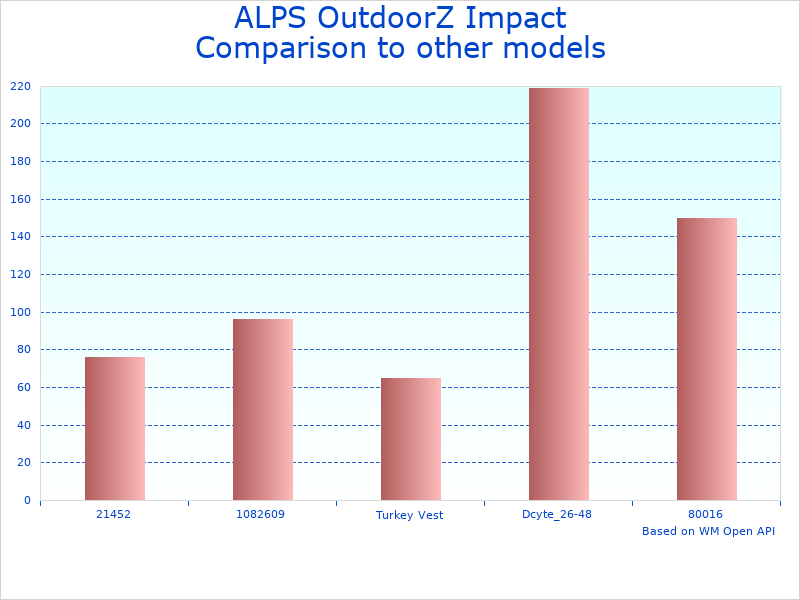 ALPS OutdoorZ Impact
Comparison to other models

220
200
180
160
140
120
100
80
60
40
20
0

21452
1082609
Turkey Vest
Dcyte_26-48
80016

Based on WM Open API